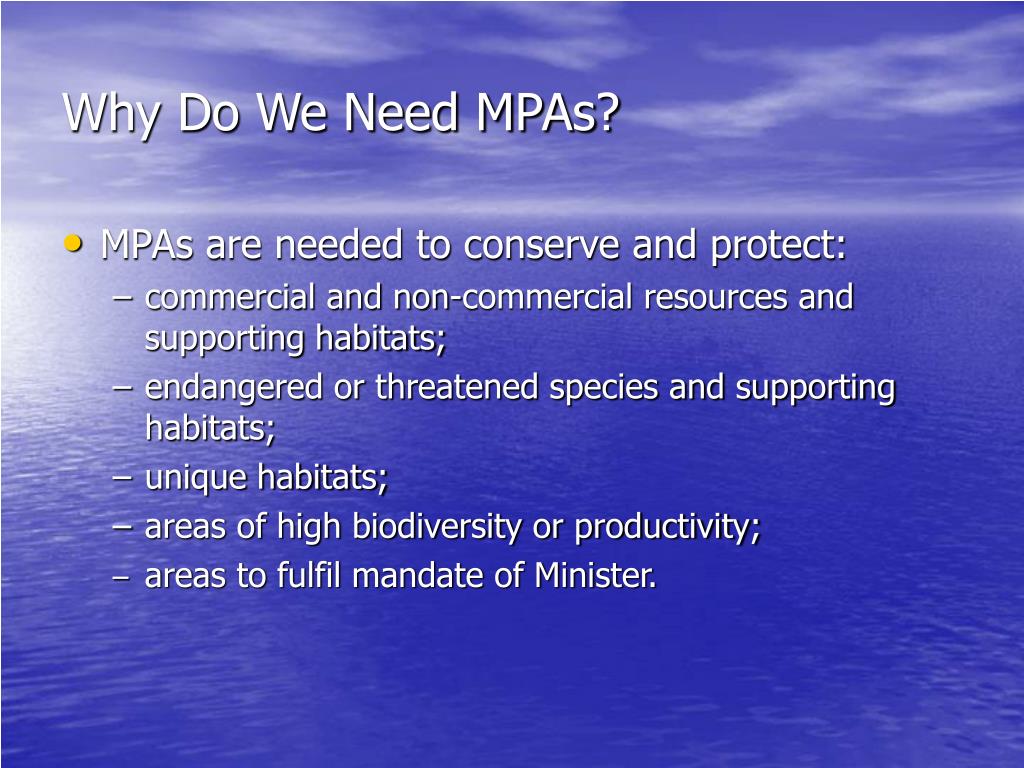 Why Do We Need MPAs?

• MPAs are needed to conserve and protect:
– commercial and non-commercial resources and supporting habitats;
– endangered or threatened species and supporting habitats;
– unique habitats;
– areas of high biodiversity or productivity;
– areas to fulfil mandate of Minister.